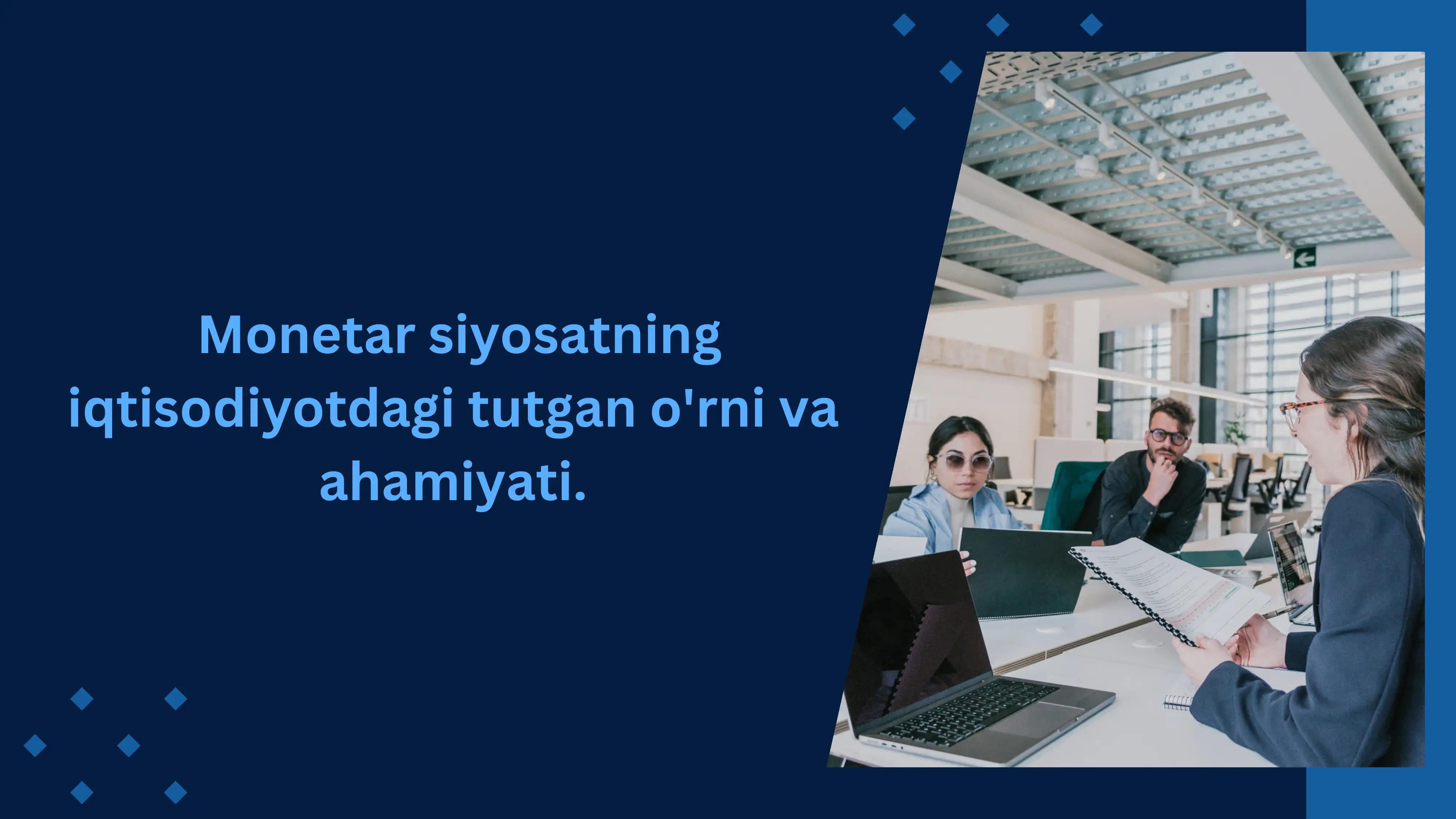 Monetar siyosatning iqtisodiyotdagi tutgan o'rni va ahamiyati.